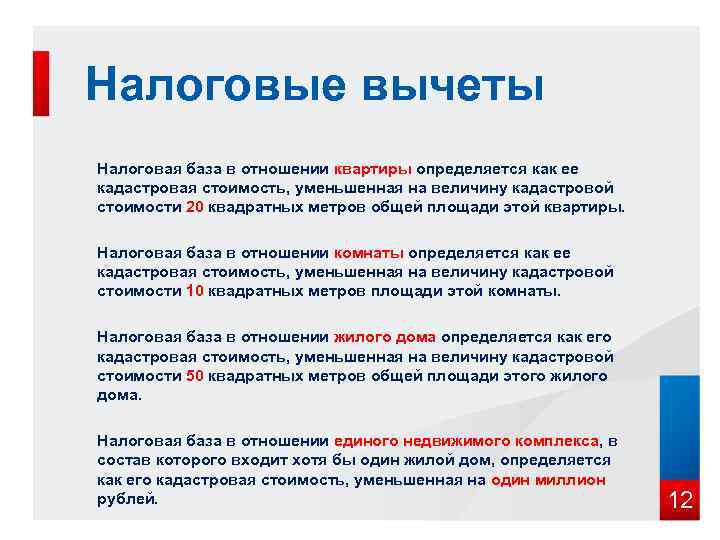 Налоговые вычеты

Налоговая база в отношении квартиры определяется как ее кадастровая стоимость, уменьшенная на величину кадастровой стоимости 20 квадратных метров общей площади этой квартиры.

Налоговая база в отношении комнаты определяется как ее кадастровая стоимость, уменьшенная на величину кадастровой стоимости 10 квадратных метров площади этой комнаты.

Налоговая база в отношении жилого дома определяется как его кадастровая стоимость, уменьшенная на величину кадастровой стоимости 50 квадратных метров общей площади этого жилого дома.

Налоговая база в отношении единого недвижимого комплекса, в состав которого входит хотя бы один жилой дом, определяется как его кадастровая стоимость, уменьшенная на один миллион рублей.

12